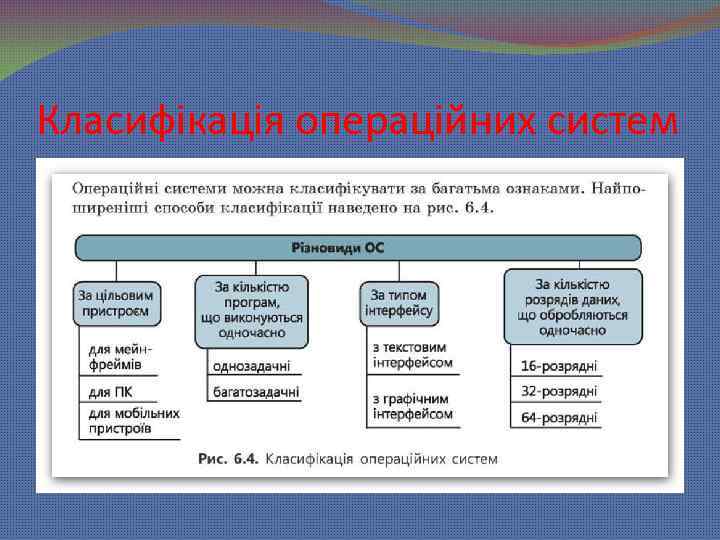 Класифікація операційних систем

Операційні системи можна класифікувати за багатьма ознаками. Найпоширеніші способи класифікації наведено на рис. 6.4.

Різновиди ОС

За цільовим пристроєм

для мейнфреймів

для ПК

для мобільних пристроїв

За кількістю програм, що виконуються одночасно

однозадачні

багатозадачні

За типом інтерфейсу

з текстовим інтерфейсом

з графічним інтерфейсом

За кількістю розрядів даних, що обробляються одночасно

16-розрядні

32-розрядні

64-розрядні

Рис. 6.4. Класифікація операційних систем